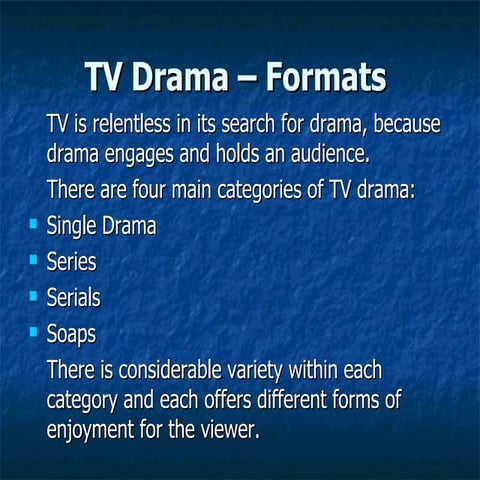 TV Drama – Formats

TV is relentless in its search for drama, because drama engages and holds an audience.

There are four main categories of TV drama:

- Single Drama
- Series
- Serials
- Soaps

There is considerable variety within each category and each offers different forms of enjoyment for the viewer.